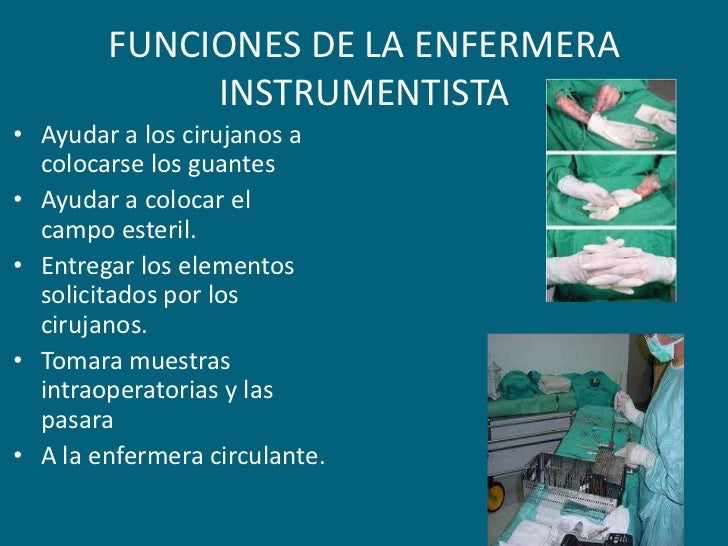 FUNCIONES DE LA ENFERMERA INSTRUMENTISTA

• Ayudar a los cirujanos a colocarse los guantes
• Ayudar a colocar el campo esteril.
• Entregar los elementos solicitados por los cirujanos.
• Tomara muestras intraoperatorias y las pasara
• A la enfermera circulante.